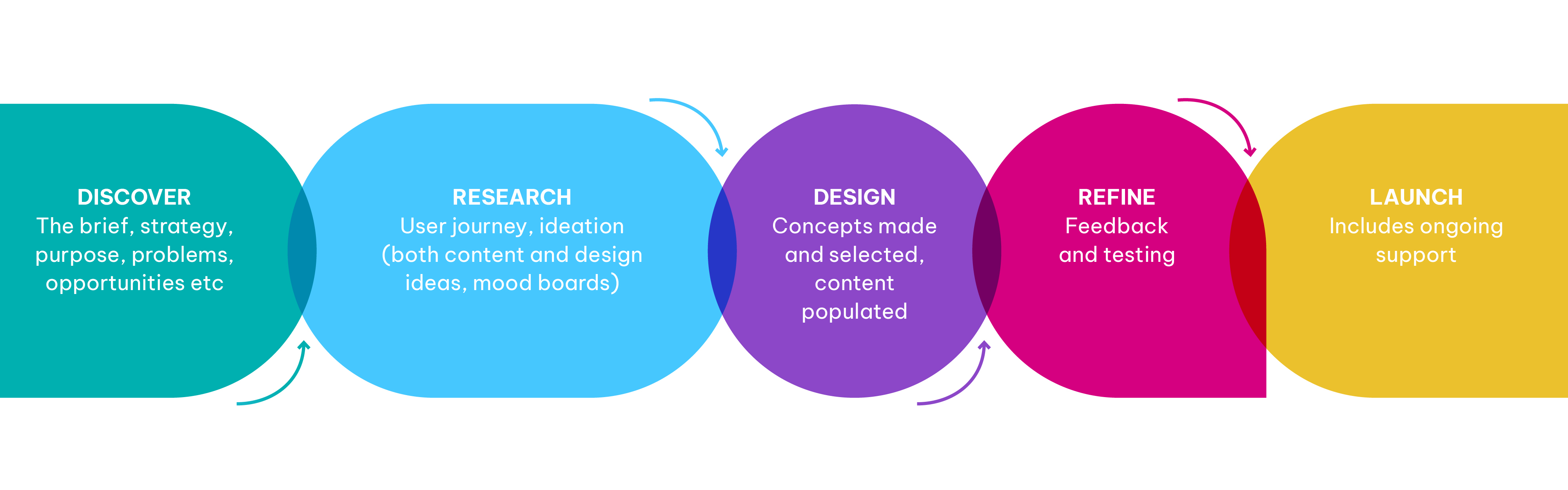 DISCOVER
The brief, strategy, purpose, problems, opportunities etc

RESEARCH
User journey, ideation (both content and design ideas, mood boards)

DESIGN
Concepts made and selected, content populated

REFINE
Feedback and testing

LAUNCH
Includes ongoing support